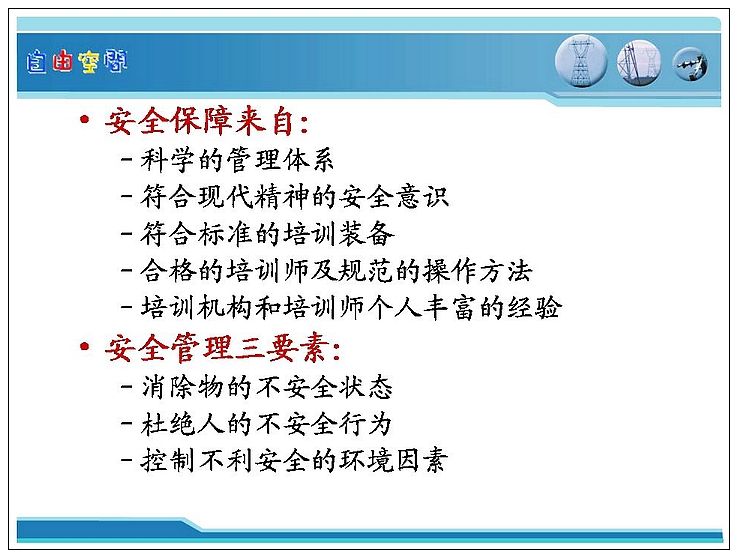 自由空间

• 安全保障来自:
– 科学的管理体系
– 符合现代精神的安全意识
– 符合标准的培训装备
– 合格的培训师及规范的操作方法
– 培训机构和培训师个人丰富的经验

• 安全管理三要素:
– 消除物的不安全状态
– 杜绝人的不安全行为
– 控制不利安全的环境因素